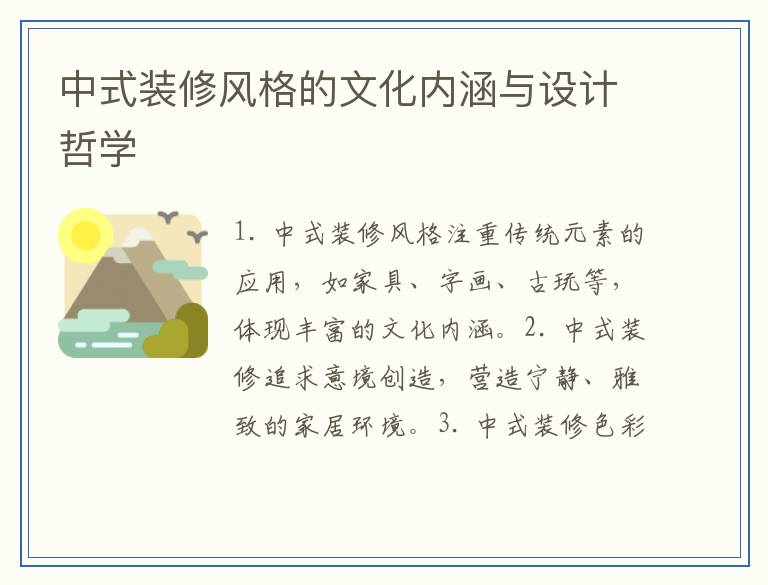 中式装修风格的文化内涵与设计哲学

1. 中式装修风格注重传统元素的应用，如家具、字画、古玩等，体现丰富的文化内涵。2. 中式装修追求意境创造，营造宁静、雅致的家居环境。3. 中式装修色彩